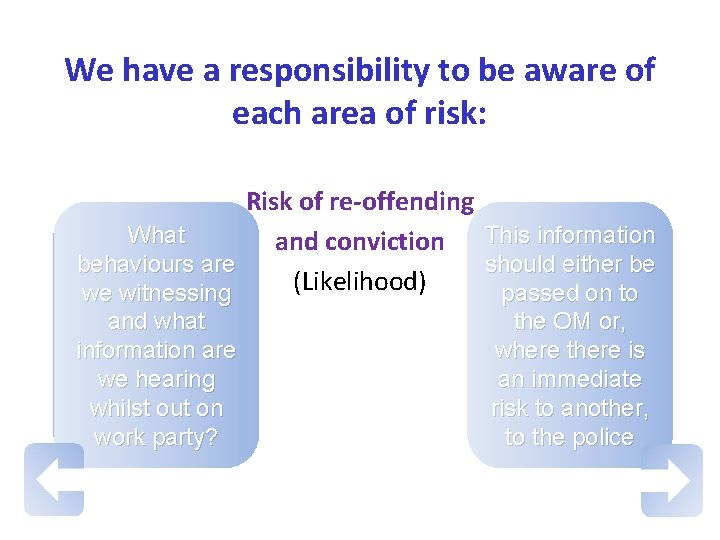 We have a responsibility to be aware of each area of risk:

What behaviours are we witnessing and what information are we hearing whilst out on work party?

Risk of re-offending and conviction
(Likelihood)

This information should either be passed on to the OM or, where there is an immediate risk to another, to the police